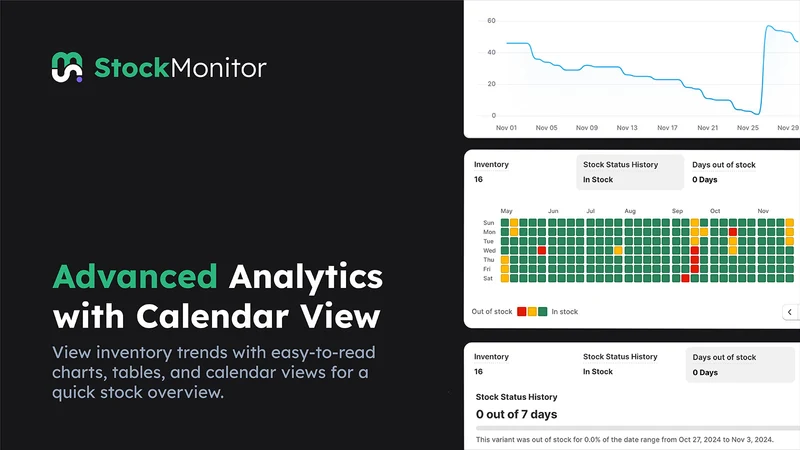 StockMonitor

Advanced Analytics with Calendar View

View inventory trends with easy-to-read charts, tables, and calendar views for a quick stock overview.

60
40
20
0
Nov 01 Nov 05 Nov 09 Nov 13 Nov 17 Nov 21 Nov 25 Nov 29

Inventory
16

Stock Status History
In Stock

Days out of stock
0 Days

May Jun Jul Aug Sep Oct Nov
Sun
Mon
Tue
Wed
Thu
Fri
Sat

Out of stock In stock

Inventory
16

Stock Status History
In Stock

Days out of stock
0 Days

Stock Status History
0 out of 7 days

This variant was out of stock for 0.0% of the date range from Oct 27, 2024 to Nov 3, 2024.